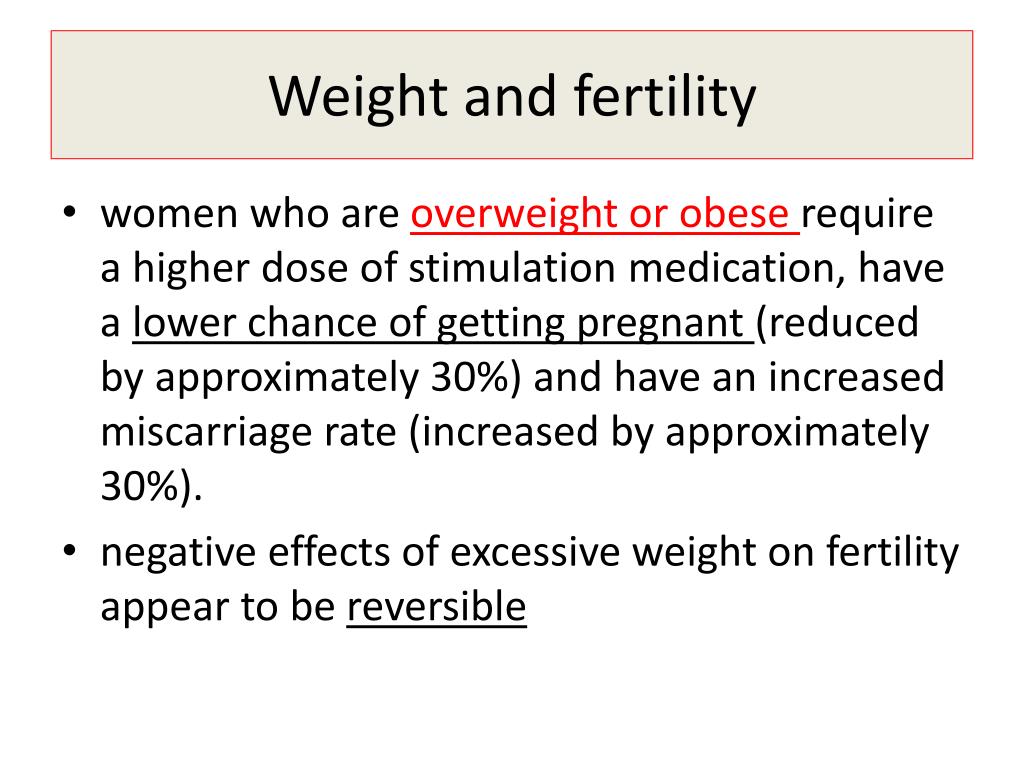 Weight and fertility

• women who are overweight or obese require a higher dose of stimulation medication, have a lower chance of getting pregnant (reduced by approximately 30%) and have an increased miscarriage rate (increased by approximately 30%).

• negative effects of excessive weight on fertility appear to be reversible